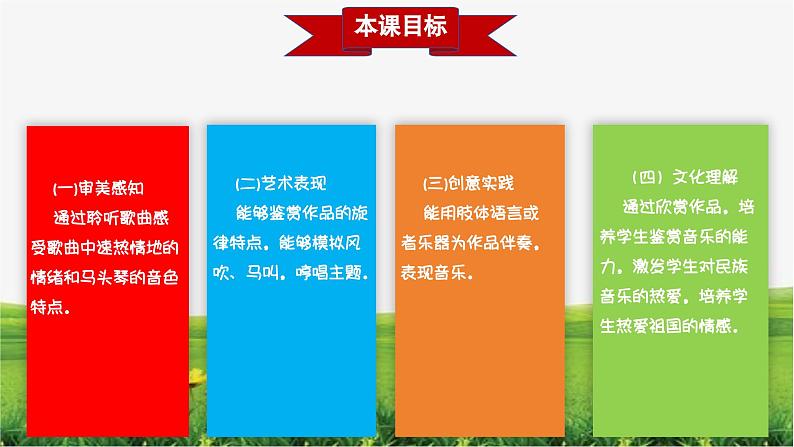 本课目标

(一)审美感知
通过聆听歌曲感受歌曲中速热情地的情绪和马头琴的音色特点。

(二)艺术表现
能够鉴赏作品的旋律特点。能够模拟风吹、马叫。哼唱主题。

(三)创意实践
能用肢体语言或者乐器为作品伴奏。表现音乐。

（四）文化理解
通过欣赏作品。培养学生鉴赏音乐的能力。激发学生对民族音乐的热爱。培养学生热爱祖国的情感。